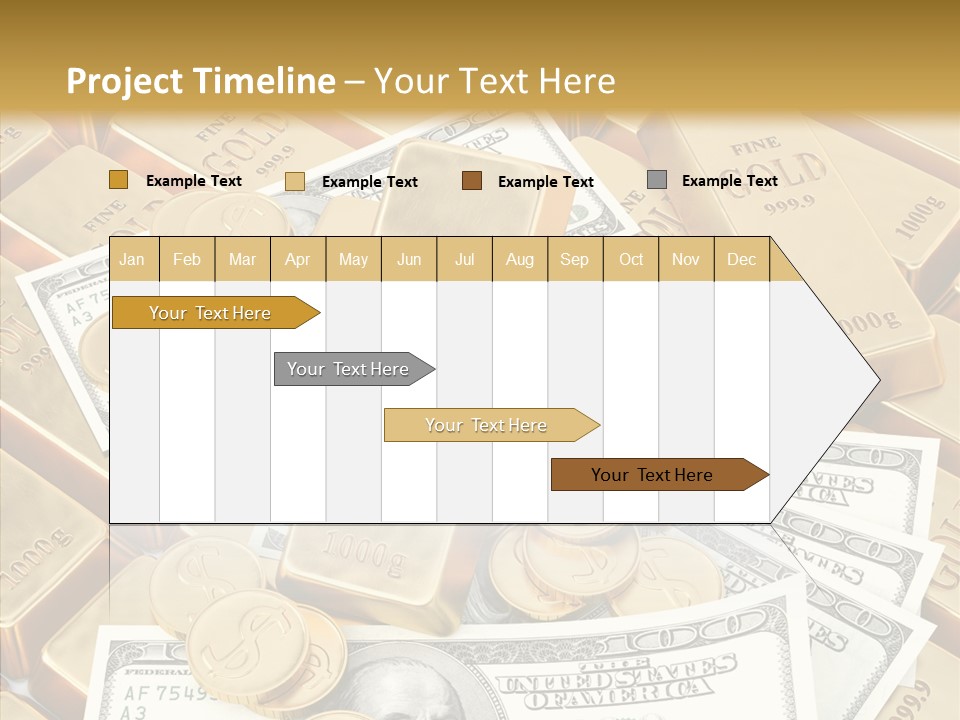 Project Timeline – Your Text Here

Example Text
Example Text
Example Text
Example Text

| Jan | Feb | Mar | Apr | May | Jun | Jul | Aug | Sep | Oct | Nov | Dec |
|---|---|---|---|---|---|---|---|---|---|---|---|

Your Text Here

Your Text Here

Your Text Here

Your Text Here